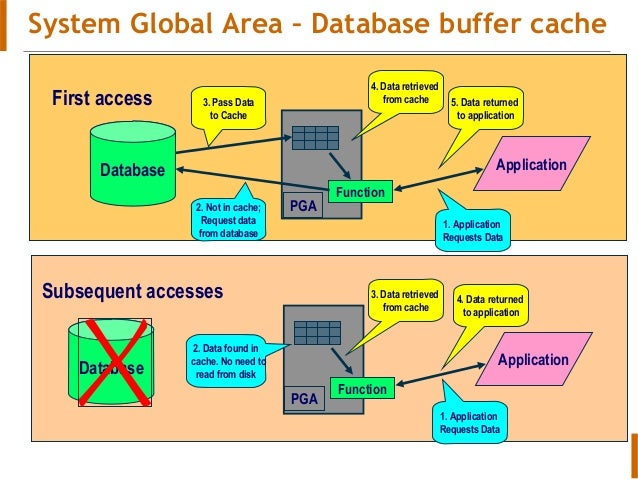 System Global Area – Database buffer cache

First access

3. Pass Data to Cache

4. Data retrieved from cache

5. Data returned to application

Database

Application

Function

PGA

2. Not in cache; Request data from database

1. Application Requests Data

Subsequent accesses

3. Data retrieved from cache

4. Data returned to application

Database

2. Data found in cache. No need to read from disk

Application

Function

PGA

1. Application Requests Data